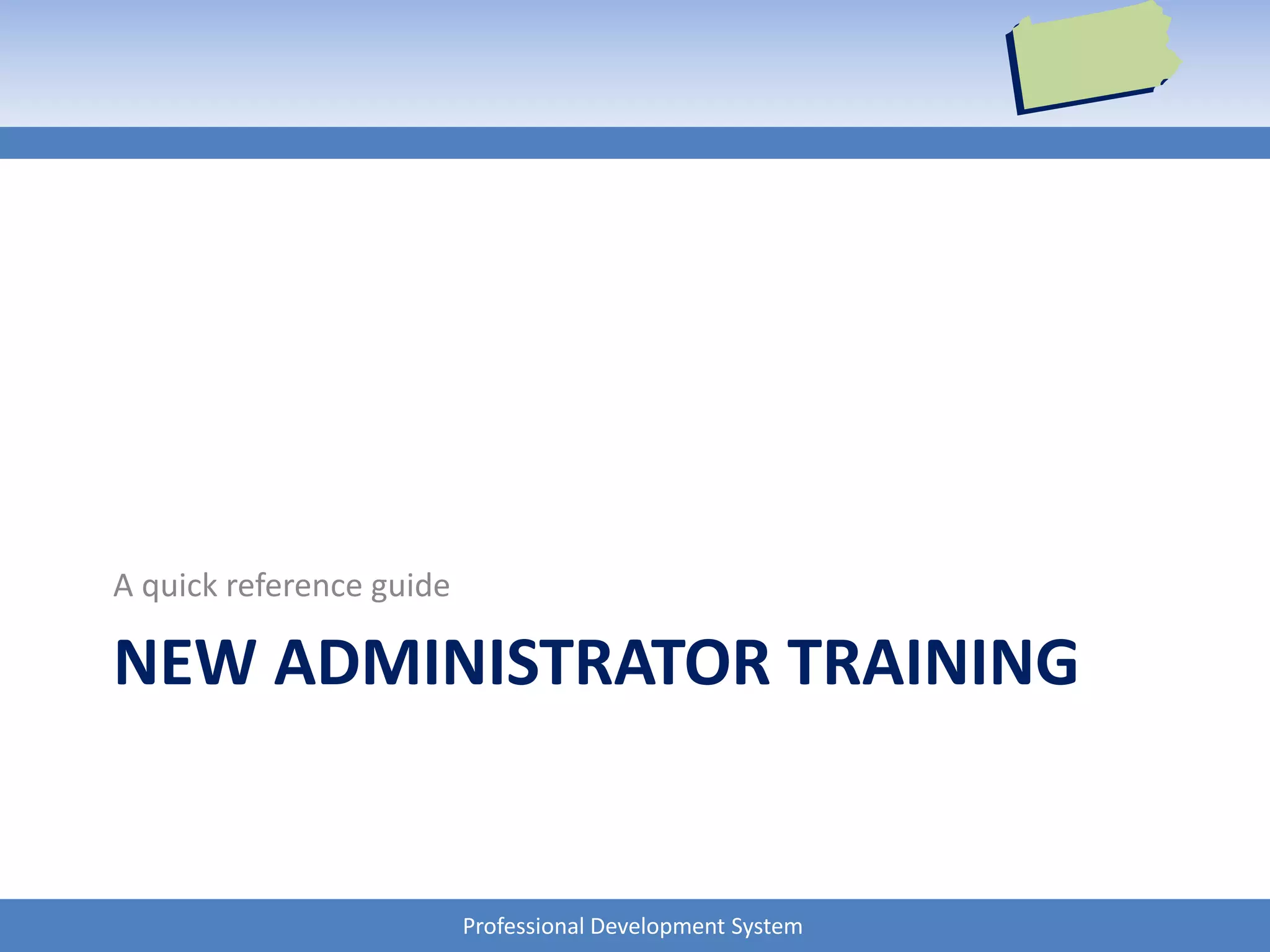 A quick reference guide

NEW ADMINISTRATOR TRAINING

Professional Development System